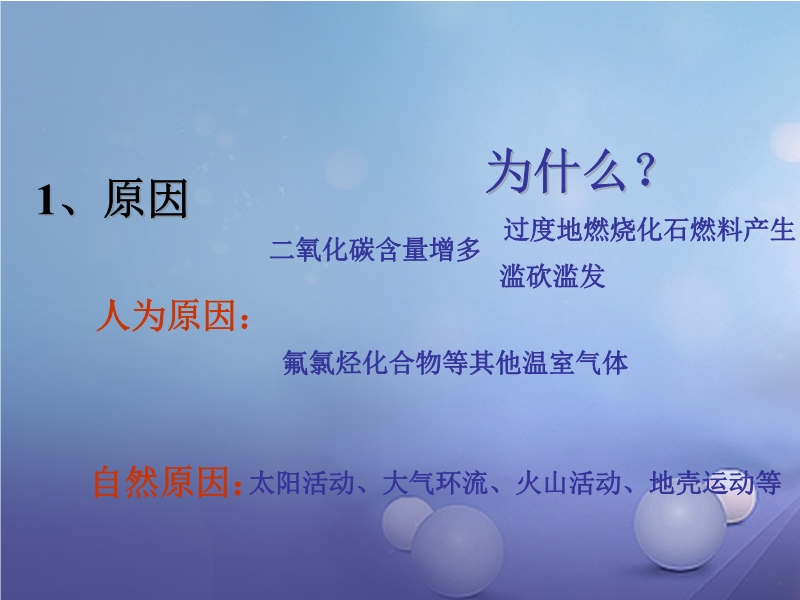 1、原因

为什么？

二氧化碳含量增多

过度地燃烧化石燃料产生

滥砍滥发

人为原因：

氟氯烃化合物等其他温室气体

自然原因：太阳活动、大气环流、火山活动、地壳运动等